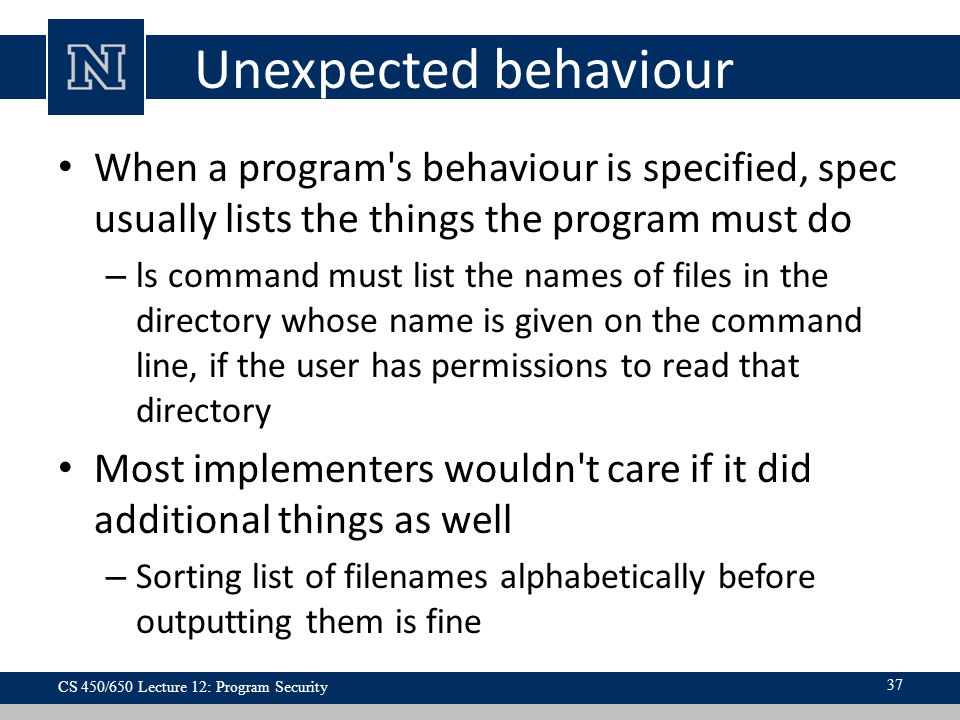 N

Unexpected behaviour

• When a program's behaviour is specified, spec usually lists the things the program must do
 – ls command must list the names of files in the directory whose name is given on the command line, if the user has permissions to read that directory
• Most implementers wouldn't care if it did additional things as well
 – Sorting list of filenames alphabetically before outputting them is fine

CS 450/650 Lecture 12: Program Security

37